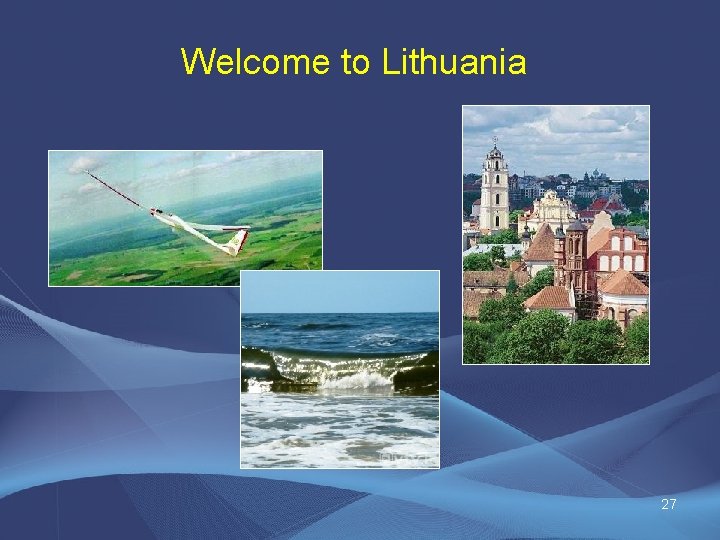 Welcome to Lithuania

27